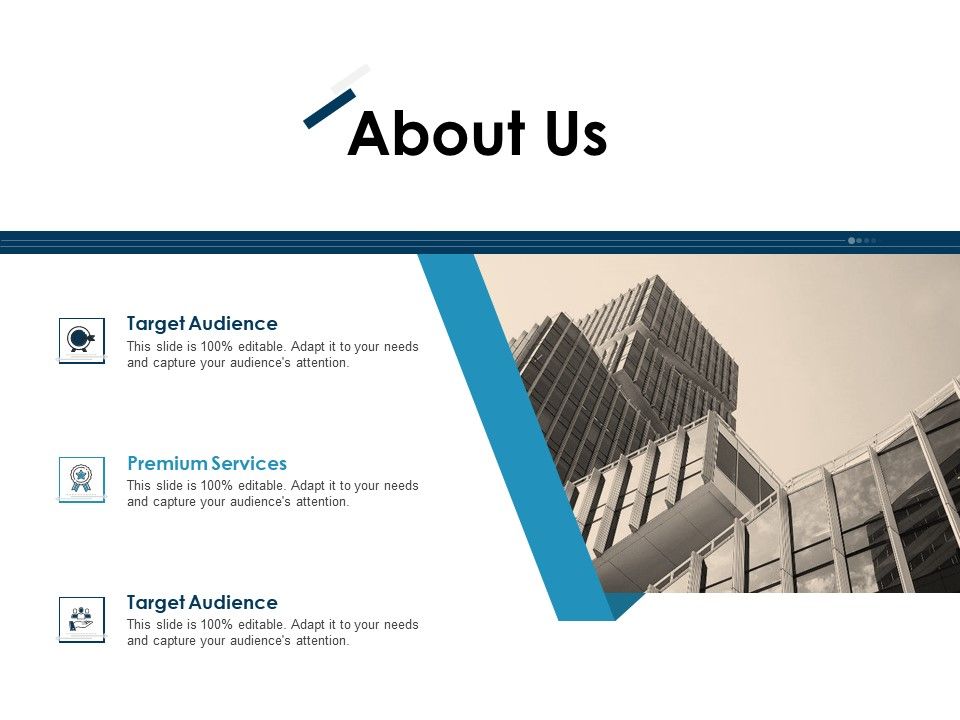 About Us

Target Audience
This slide is 100% editable. Adapt it to your needs and capture your audience's attention.

Premium Services
This slide is 100% editable. Adapt it to your needs and capture your audience's attention.

Target Audience
This slide is 100% editable. Adapt it to your needs and capture your audience's attention.